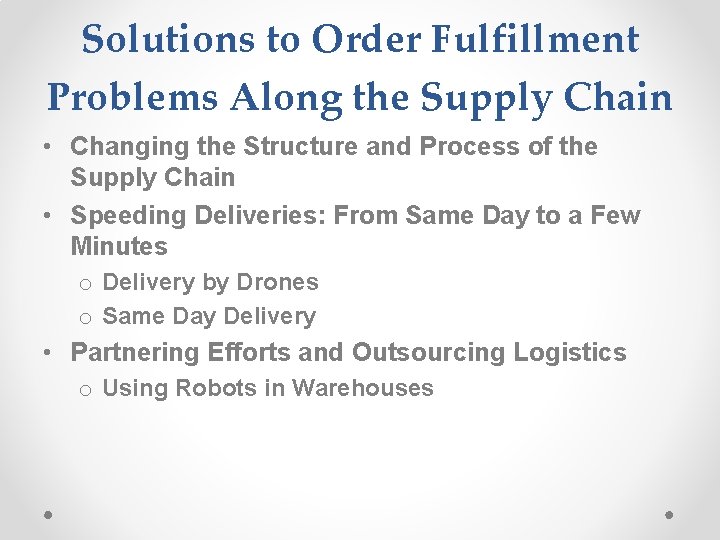 Solutions to Order Fulfillment Problems Along the Supply Chain

• Changing the Structure and Process of the Supply Chain
• Speeding Deliveries: From Same Day to a Few Minutes
  o Delivery by Drones
  o Same Day Delivery
• Partnering Efforts and Outsourcing Logistics
  o Using Robots in Warehouses